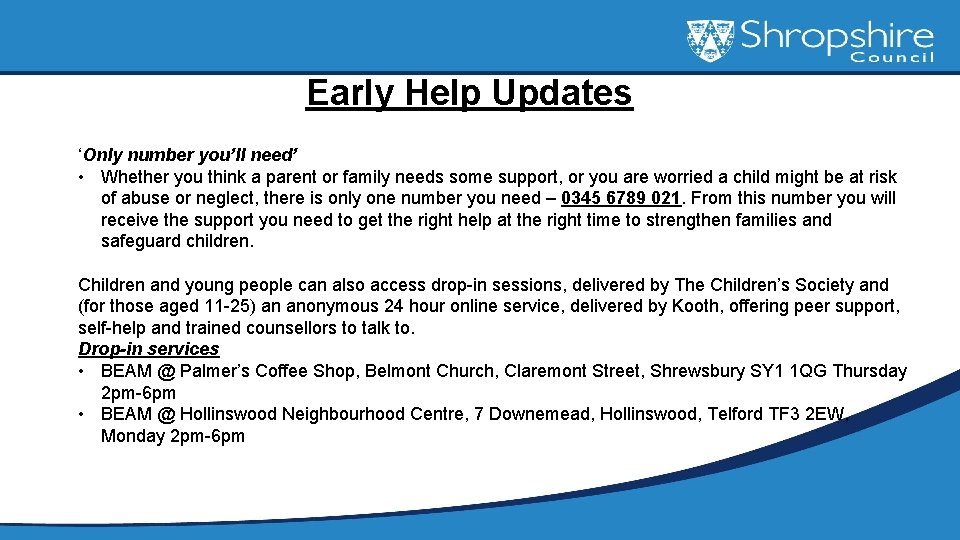 Shropshire Council

Early Help Updates

'Only number you'll need'
• Whether you think a parent or family needs some support, or you are worried a child might be at risk of abuse or neglect, there is only one number you need – 0345 6789 021. From this number you will receive the support you need to get the right help at the right time to strengthen families and safeguard children.

Children and young people can also access drop-in sessions, delivered by The Children's Society and (for those aged 11-25) an anonymous 24 hour online service, delivered by Kooth, offering peer support, self-help and trained counsellors to talk to.
Drop-in services
• BEAM @ Palmer's Coffee Shop, Belmont Church, Claremont Street, Shrewsbury SY1 1QG Thursday 2pm-6pm
• BEAM @ Hollinswood Neighbourhood Centre, 7 Downemead, Hollinswood, Telford TF3 2EW, Monday 2pm-6pm